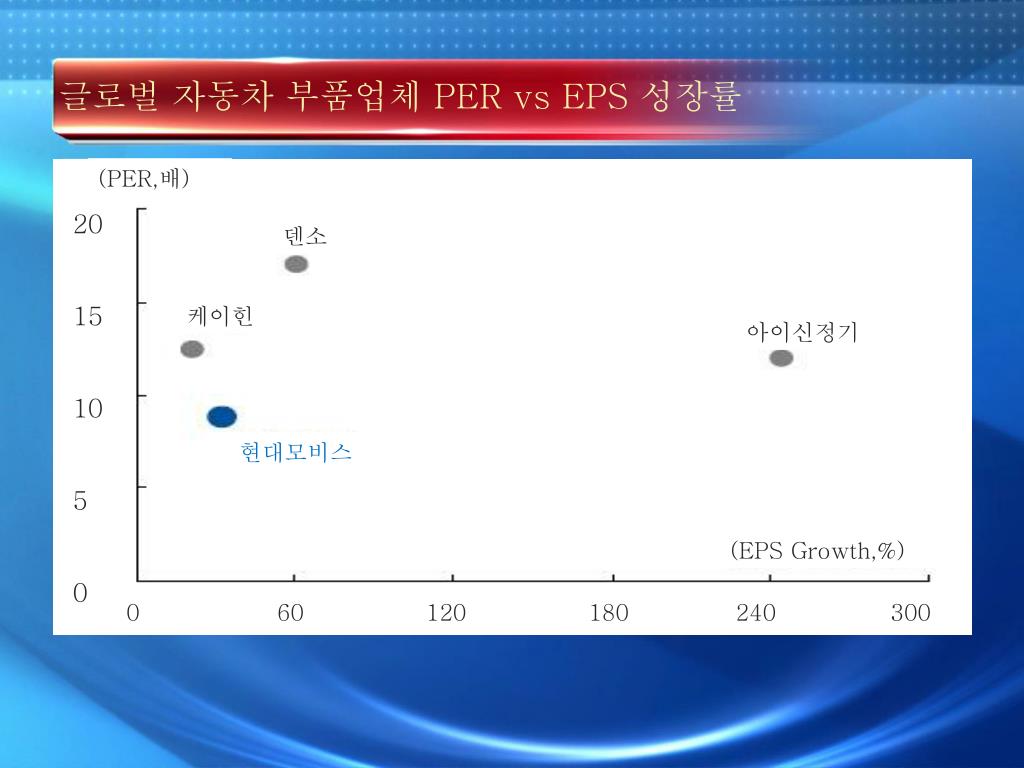 글로벌 자동차 부품업체 PER vs EPS 성장률

(PER,배)

20
15
10
5
0

덴소
케이힌
아이신정기
현대모비스

(EPS Growth,%)

0
60
120
180
240
300